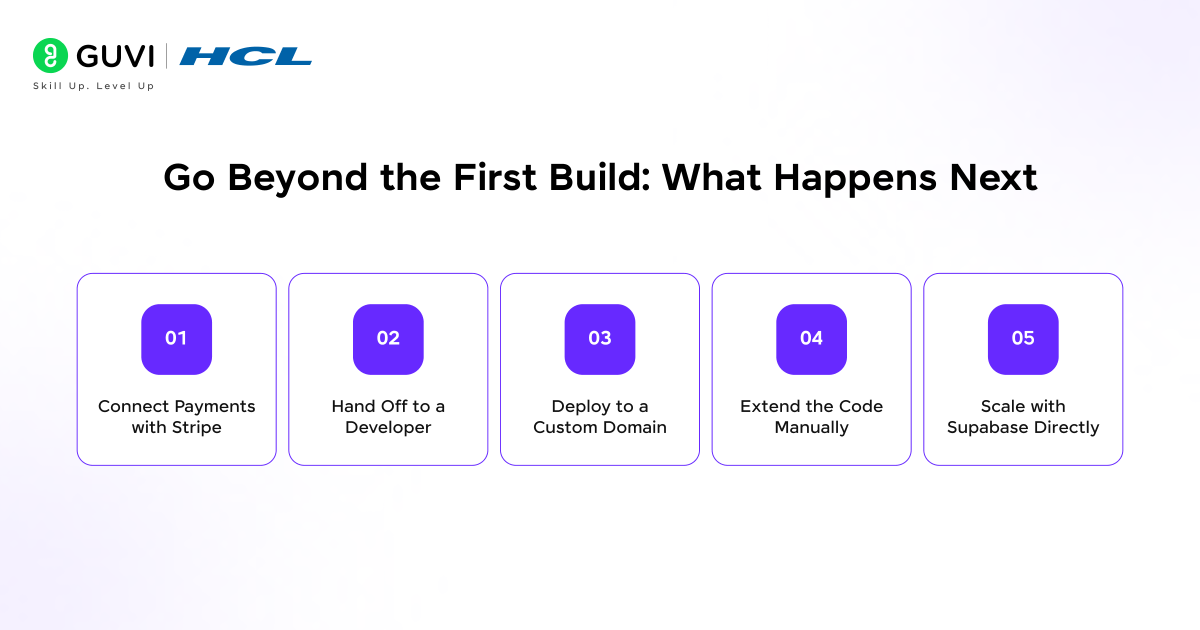 GUVI | HCL
Skill Up. Level Up

Go Beyond the First Build: What Happens Next

01
Connect Payments with Stripe

02
Hand Off to a Developer

03
Deploy to a Custom Domain

04
Extend the Code Manually

05
Scale with Supabase Directly